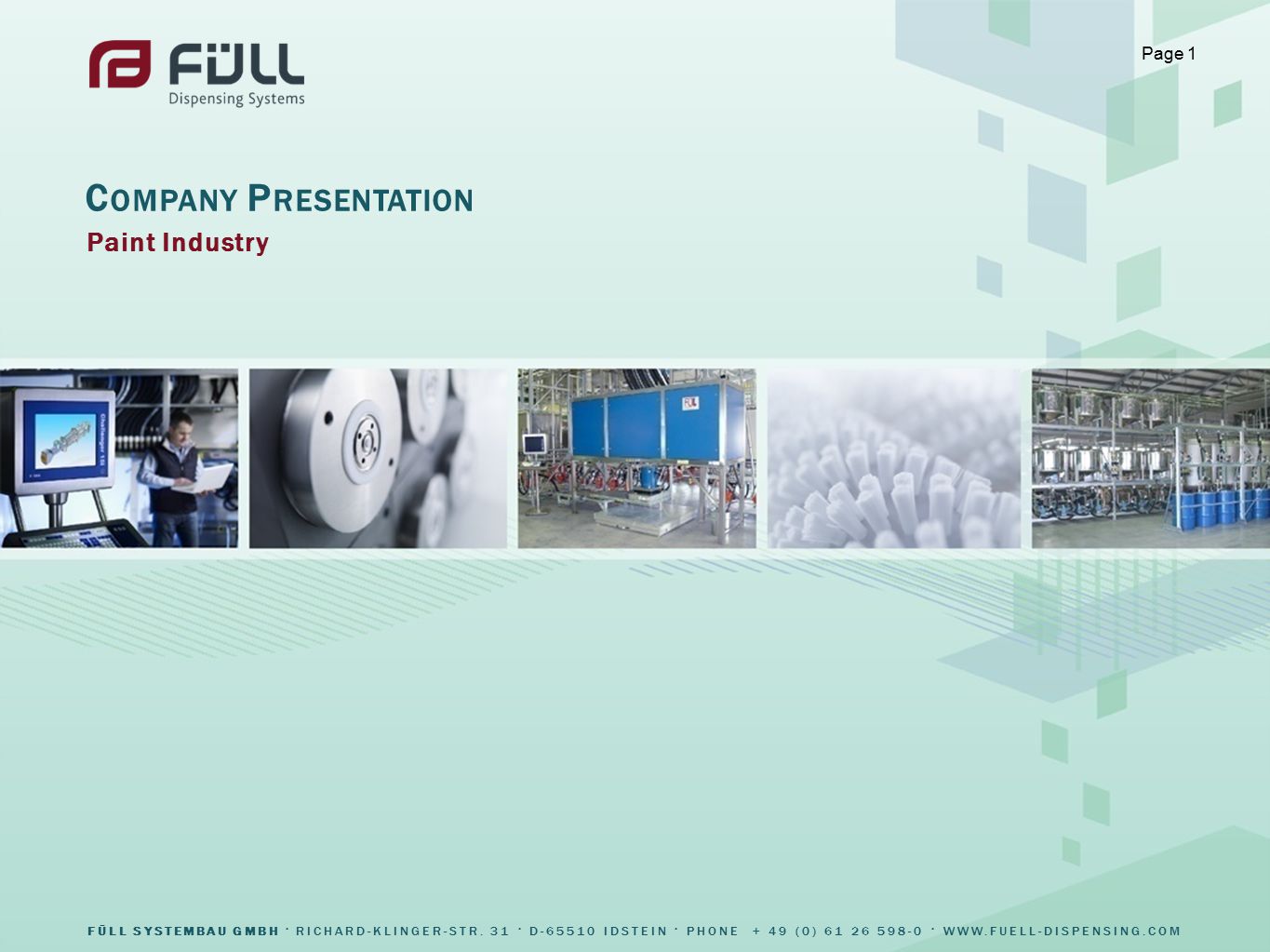 FÜLL
Dispensing Systems

Page 1

COMPANY PRESENTATION

Paint Industry

FÜLL SYSTEMBAU GMBH · RICHARD-KLINGER-STR. 31 · D-65510 IDSTEIN · PHONE + 49 (0) 61 26 598-0 · WWW.FUELL-DISPENSING.COM